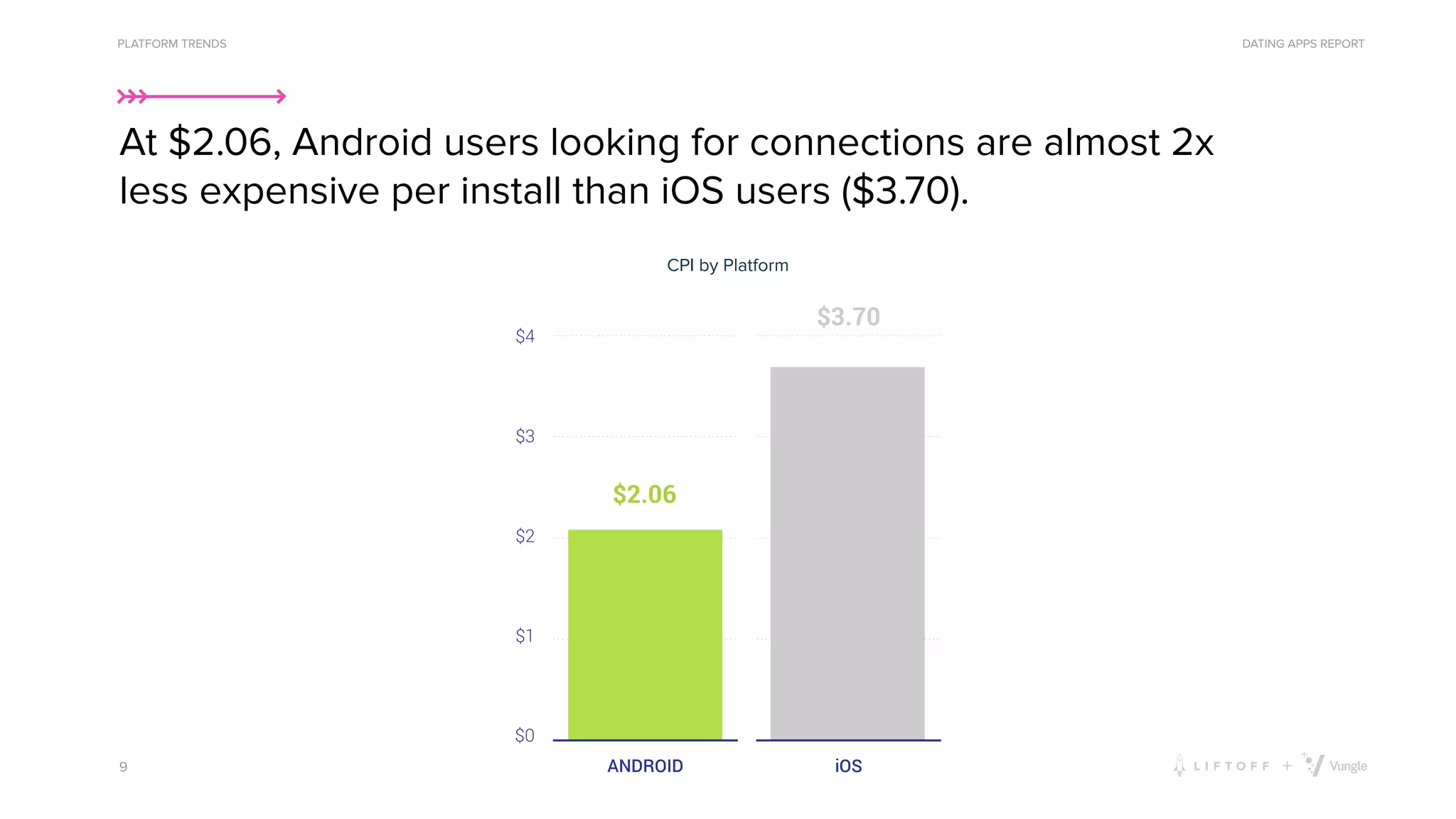 PLATFORM TRENDS

DATING APPS REPORT

At \$2.06, Android users looking for connections are almost 2x less expensive per install than iOS users (\$3.70).

CPI by Platform

\$4

\$3

\$2

\$1

\$0

\$2.06

\$3.70

ANDROID

iOS

9

LIFTOFF + Vungle